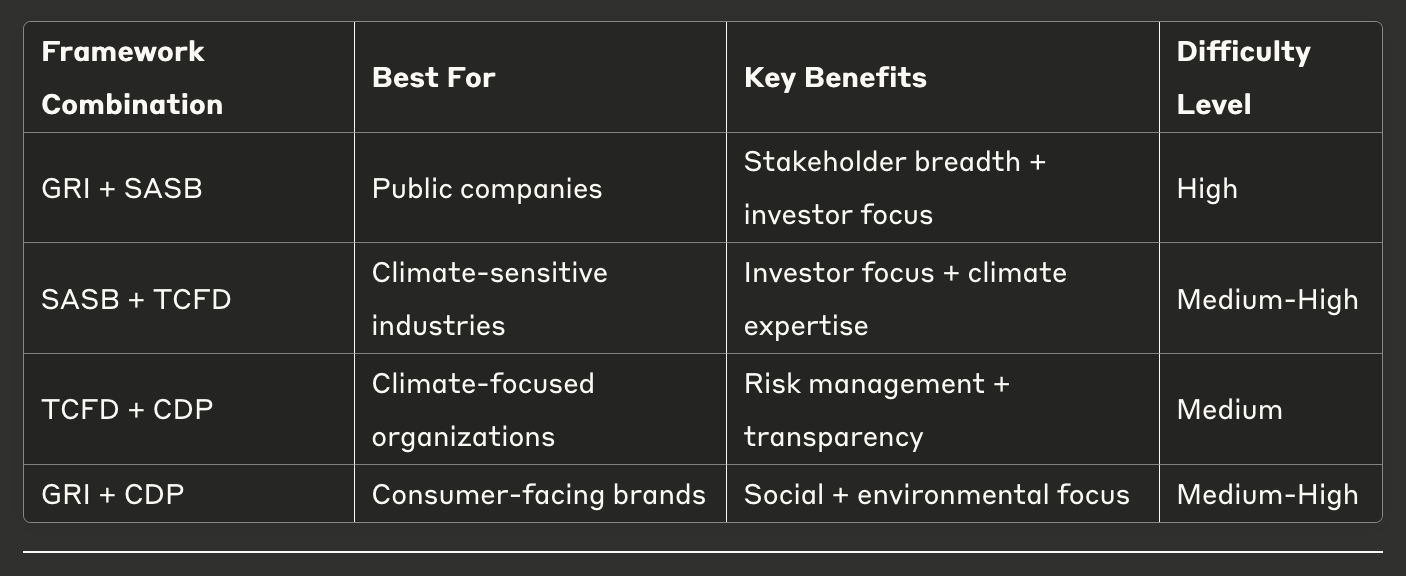 | Framework Combination | Best For | Key Benefits | Difficulty Level |
|---|---|---|---|
| GRI + SASB | Public companies | Stakeholder breadth + investor focus | High |
| SASB + TCFD | Climate-sensitive industries | Investor focus + climate expertise | Medium-High |
| TCFD + CDP | Climate-focused organizations | Risk management + transparency | Medium |
| GRI + CDP | Consumer-facing brands | Social + environmental focus | Medium-High |